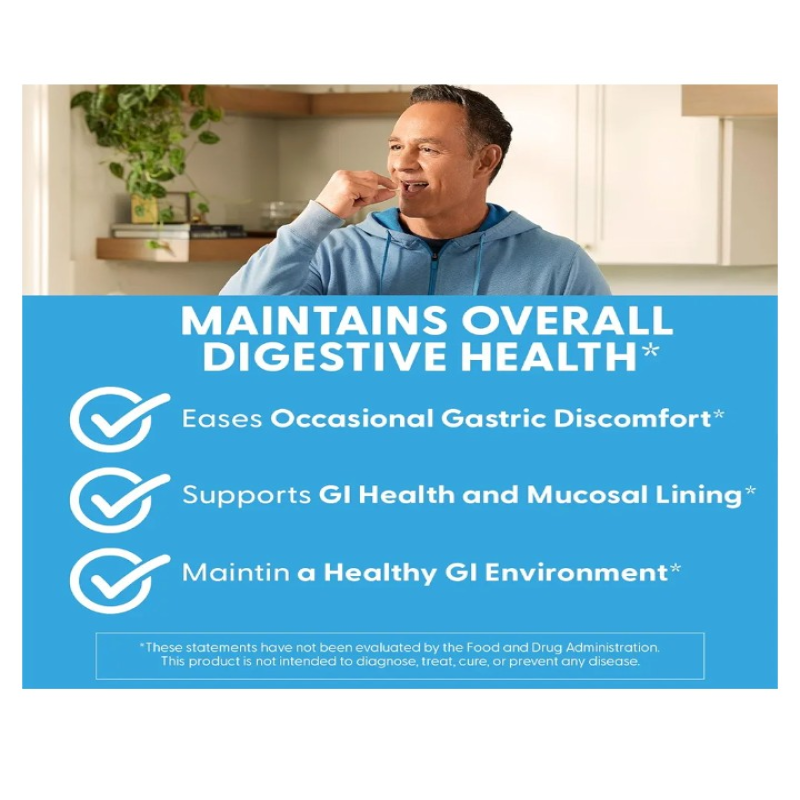 MAINTAINS OVERALL DIGESTIVE HEALTH*

Eases Occasional Gastric Discomfort*

Supports GI Health and Mucosal Lining*

Maintin a Healthy GI Environment*

*These statements have not been evaluated by the Food and Drug Administration. This product is not intended to diagnose, treat, cure, or prevent any disease.